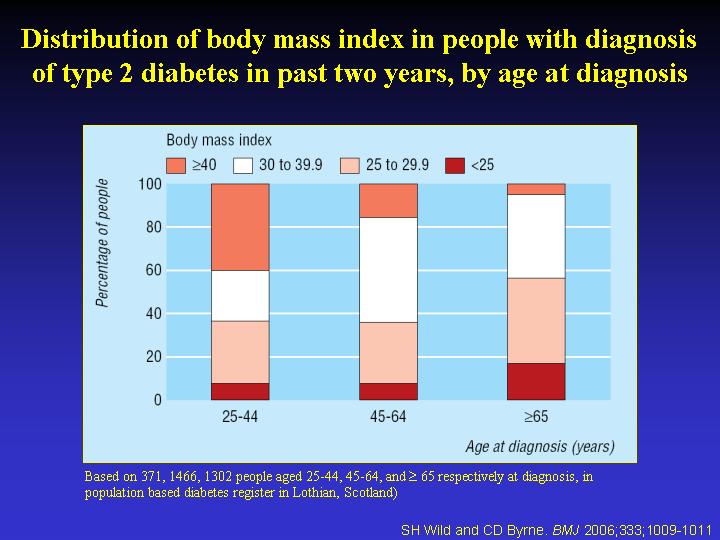 Distribution of body mass index in people with diagnosis of type 2 diabetes in past two years, by age at diagnosis

Body mass index

≥40 30 to 39.9 25 to 29.9 <25

Percentage of people

100
80
60
40
20
0

25-44 45-64 ≥65

Age at diagnosis (years)

Based on 371, 1466, 1302 people aged 25-44, 45-64, and ≥ 65 respectively at diagnosis, in population based diabetes register in Lothian, Scotland)

SH Wild and CD Byrne. BMJ 2006;333;1009-1011